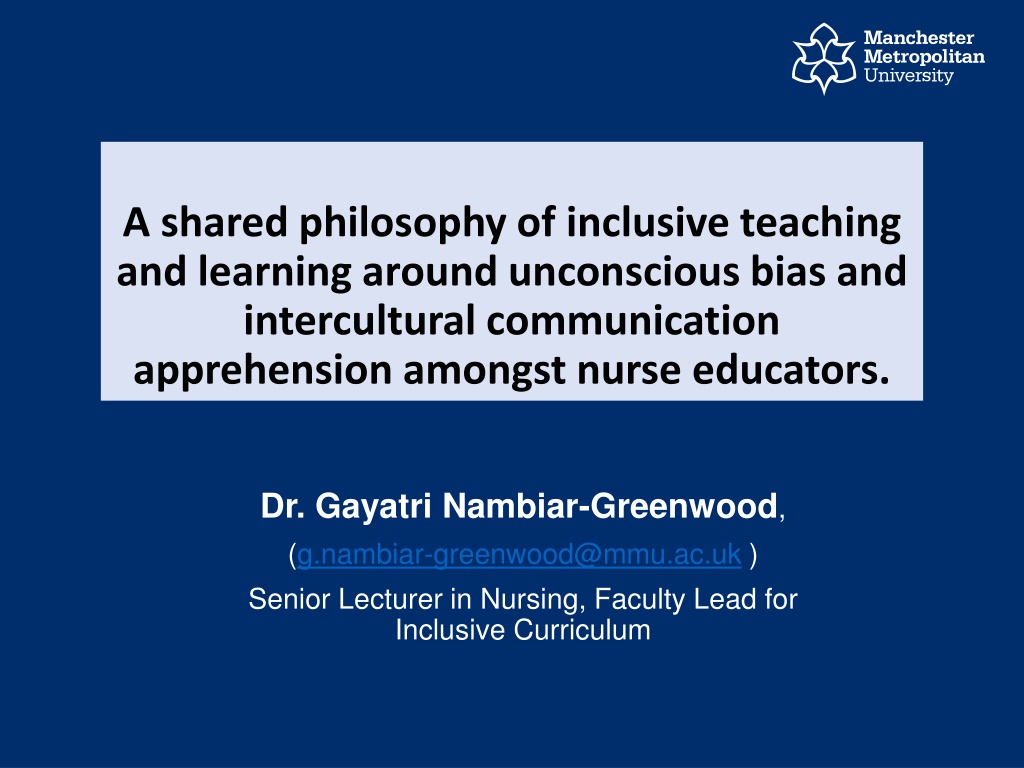 Manchester
Metropolitan
University

A shared philosophy of inclusive teaching and learning around unconscious bias and intercultural communication apprehension amongst nurse educators.

Dr. Gayatri Nambiar-Greenwood,

(g.nambiar-greenwood@mmu.ac.uk )

Senior Lecturer in Nursing, Faculty Lead for Inclusive Curriculum